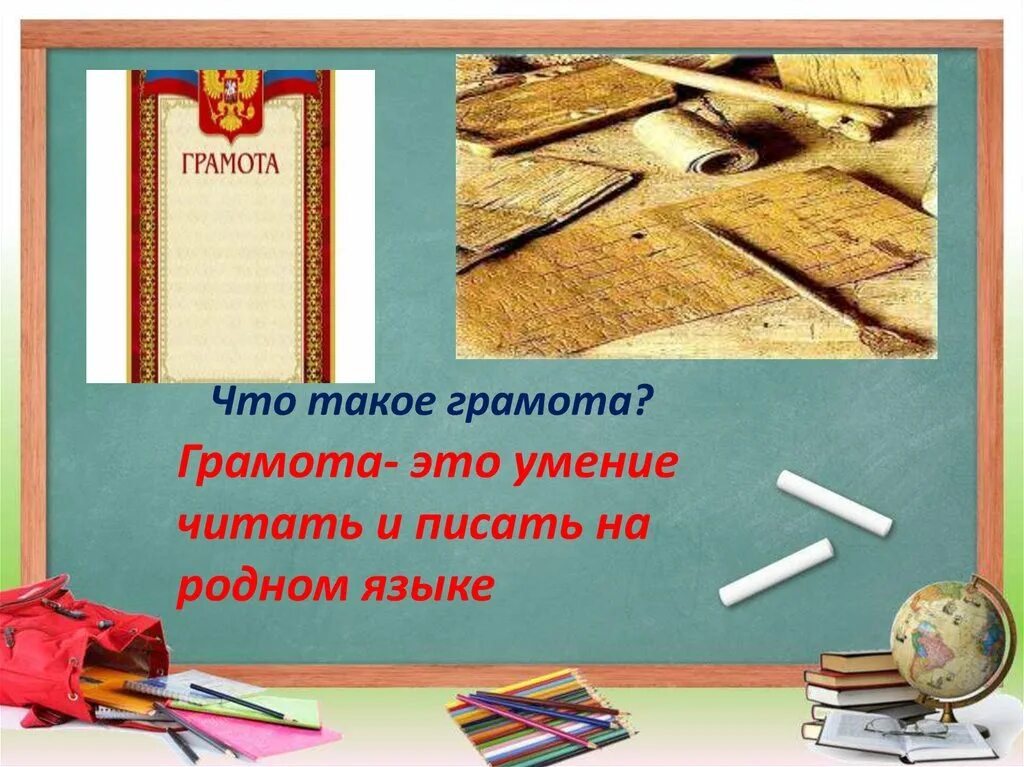 ГРАМОТА

Что такое грамота?

Грамота- это умение читать и писать на родном языке